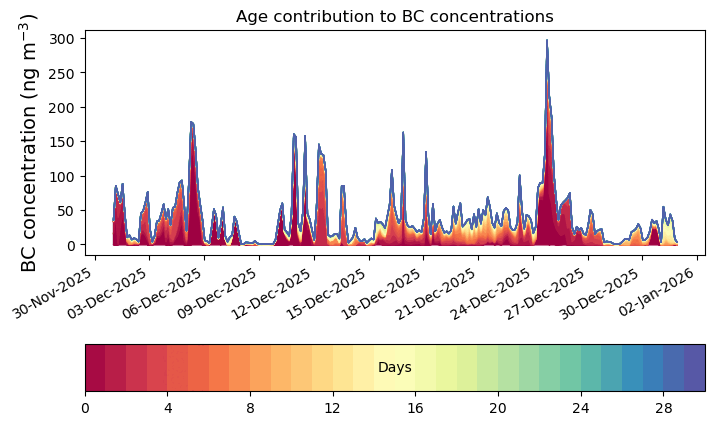 Age contribution to BC concentrations

BC concentration (ng m$^{-3}$)

300
250
200
150
100
50
0

30-Nov-2025
03-Dec-2025
06-Dec-2025
09-Dec-2025
12-Dec-2025
15-Dec-2025
18-Dec-2025
21-Dec-2025
24-Dec-2025
27-Dec-2025
30-Dec-2025
02-Jan-2026

Days

0
4
8
12
16
20
24
28